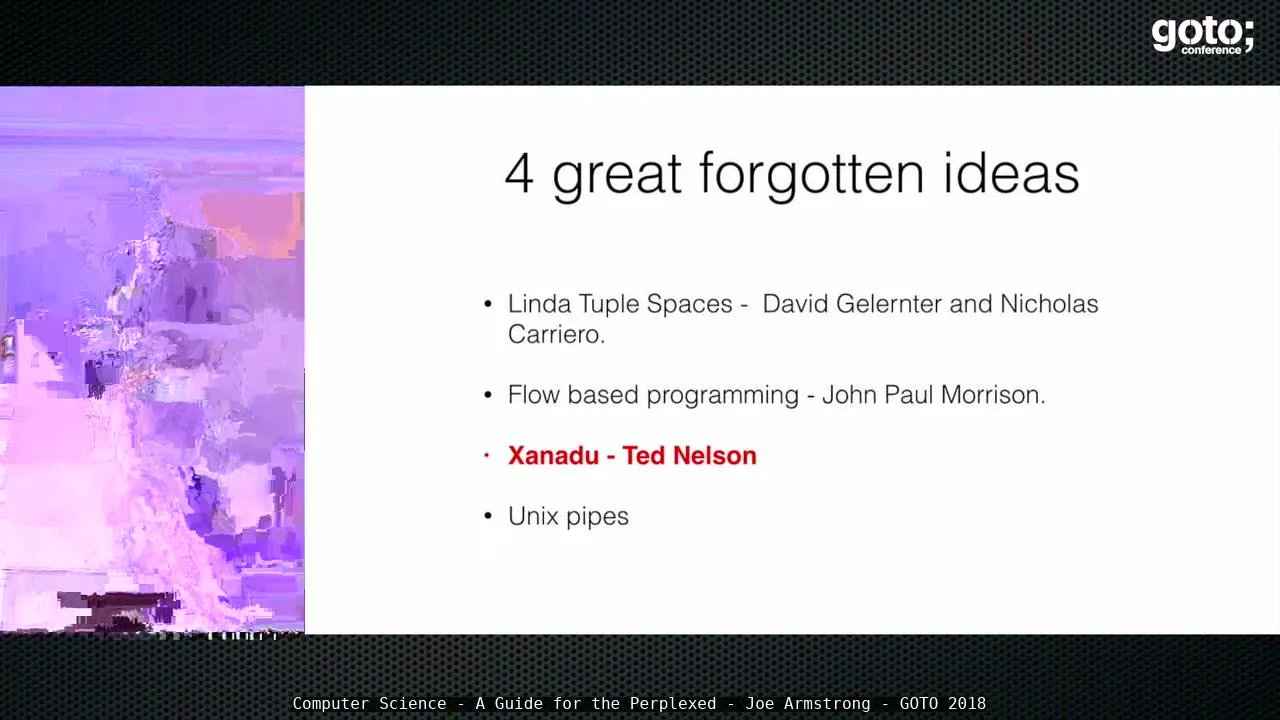 goto;
conference

4 great forgotten ideas

• Linda Tuple Spaces - David Gelernter and Nicholas Carriero.

• Flow based programming - John Paul Morrison.

• Xanadu - Ted Nelson

• Unix pipes

Computer Science - A Guide for the Perplexed - Joe Armstrong - GOTO 2018